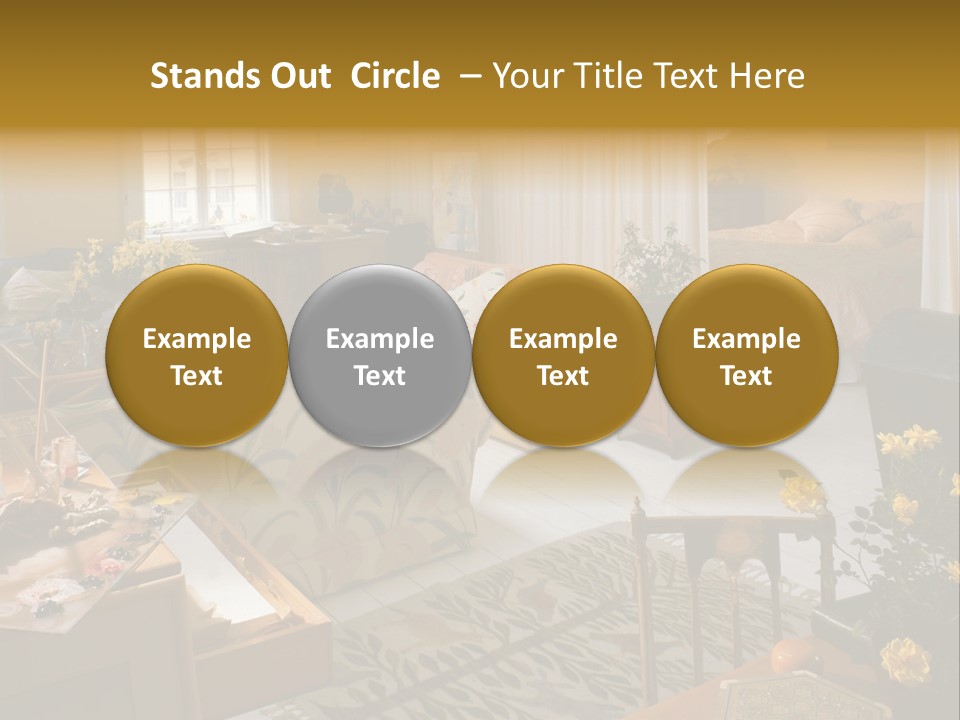 Stands Out Circle – Your Title Text Here

Example Text

Example Text

Example Text

Example Text